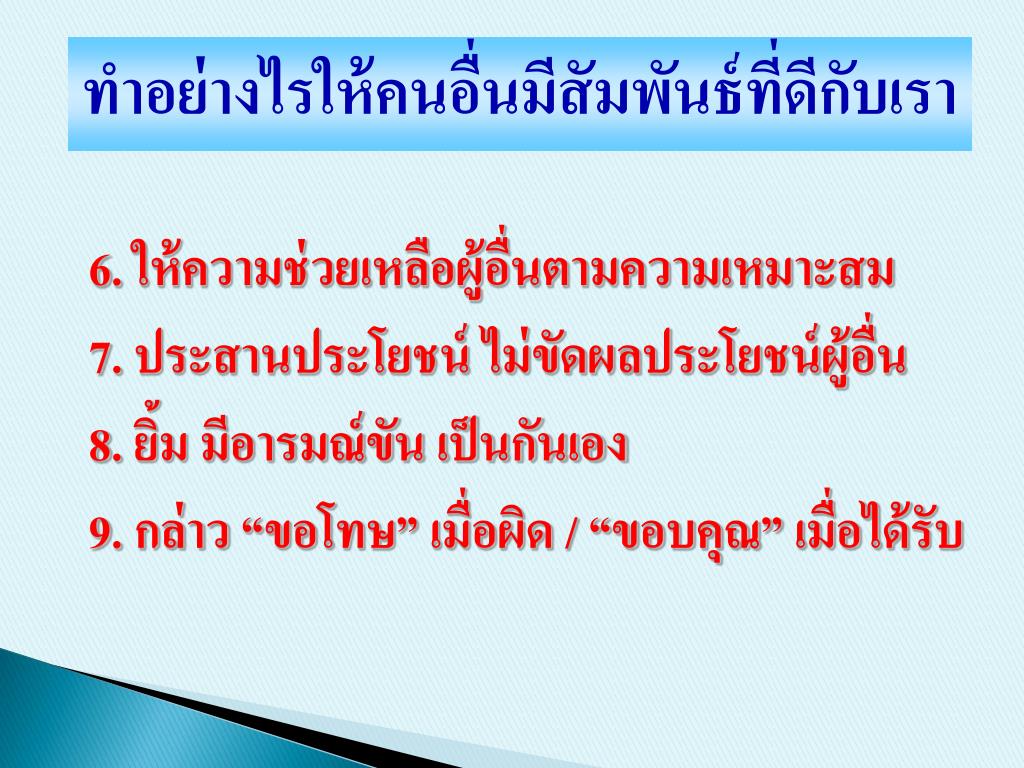 ทำอย่างไรให้คนอื่นมีสัมพันธ์ที่ดีกับเรา

6. ให้ความช่วยเหลือผู้อื่นตามความเหมาะสม

7. ประสานประโยชน์ ไม่ขัดผลประโยชน์ผู้อื่น

8. ยิ้ม มีอารมณ์ขัน เป็นกันเอง

9. กล่าว “ขอโทษ” เมื่อผิด / “ขอบคุณ” เมื่อได้รับ